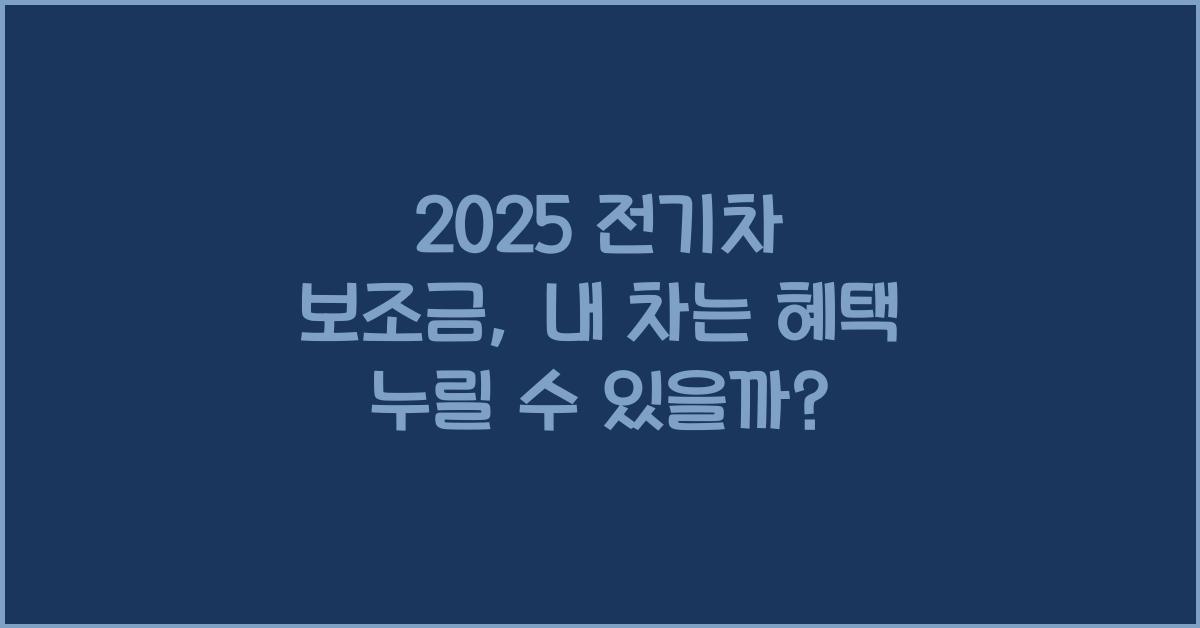 2025 전기차 보조금, 내 차는 혜택 누릴 수 있을까?